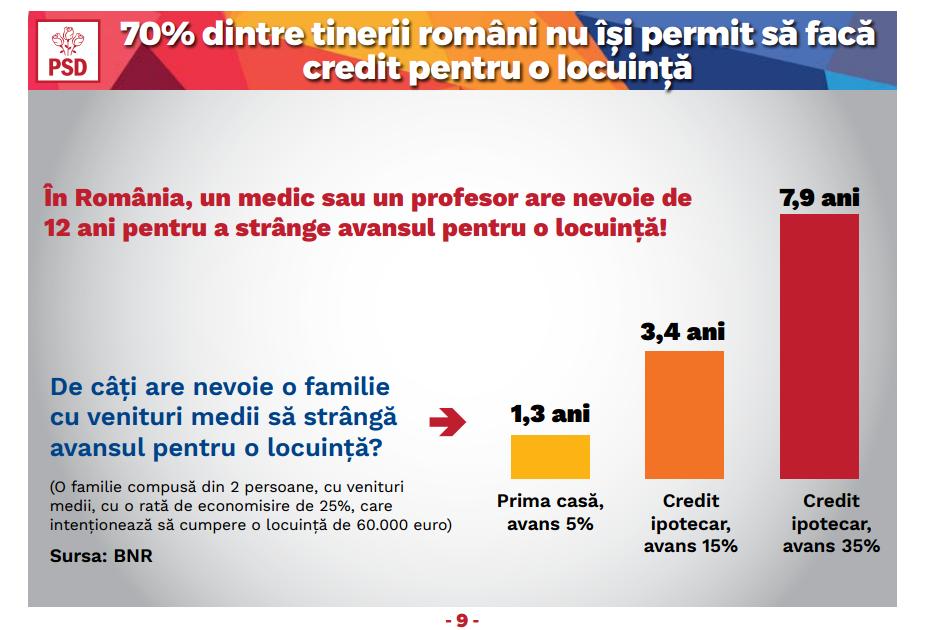 PSD

70% dintre tinerii români nu își permit să facă credit pentru o locuință

În România, un medic sau un profesor are nevoie de 12 ani pentru a strânge avansul pentru o locuință!

De câți are nevoie o familie cu venituri medii să strângă avansul pentru o locuință?

(O familie compusă din 2 persoane, cu venituri medii, cu o rată de economisire de 25%, care intenționează să cumpere o locuință de 60.000 euro)

Sursa: BNR

1,3 ani
Prima casă, avans 5%

3,4 ani
Credit ipotecar, avans 15%

7,9 ani
Credit ipotecar, avans 35%

- 9 -